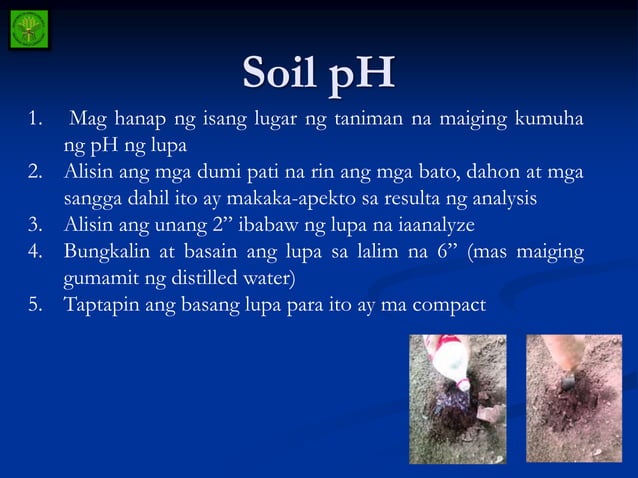 Soil pH

1. Mag hanap ng isang lugar ng taniman na maiging kumuha ng pH ng lupa
2. Alisin ang mga dumi pati na rin ang mga bato, dahon at mga sangga dahil ito ay makaka-apekto sa resulta ng analysis
3. Alisin ang unang 2” ibabaw ng lupa na iaanalyze
4. Bungkalin at basain ang lupa sa lalim na 6” (mas maiging gumamit ng distilled water)
5. Taptapin ang basang lupa para ito ay ma compact